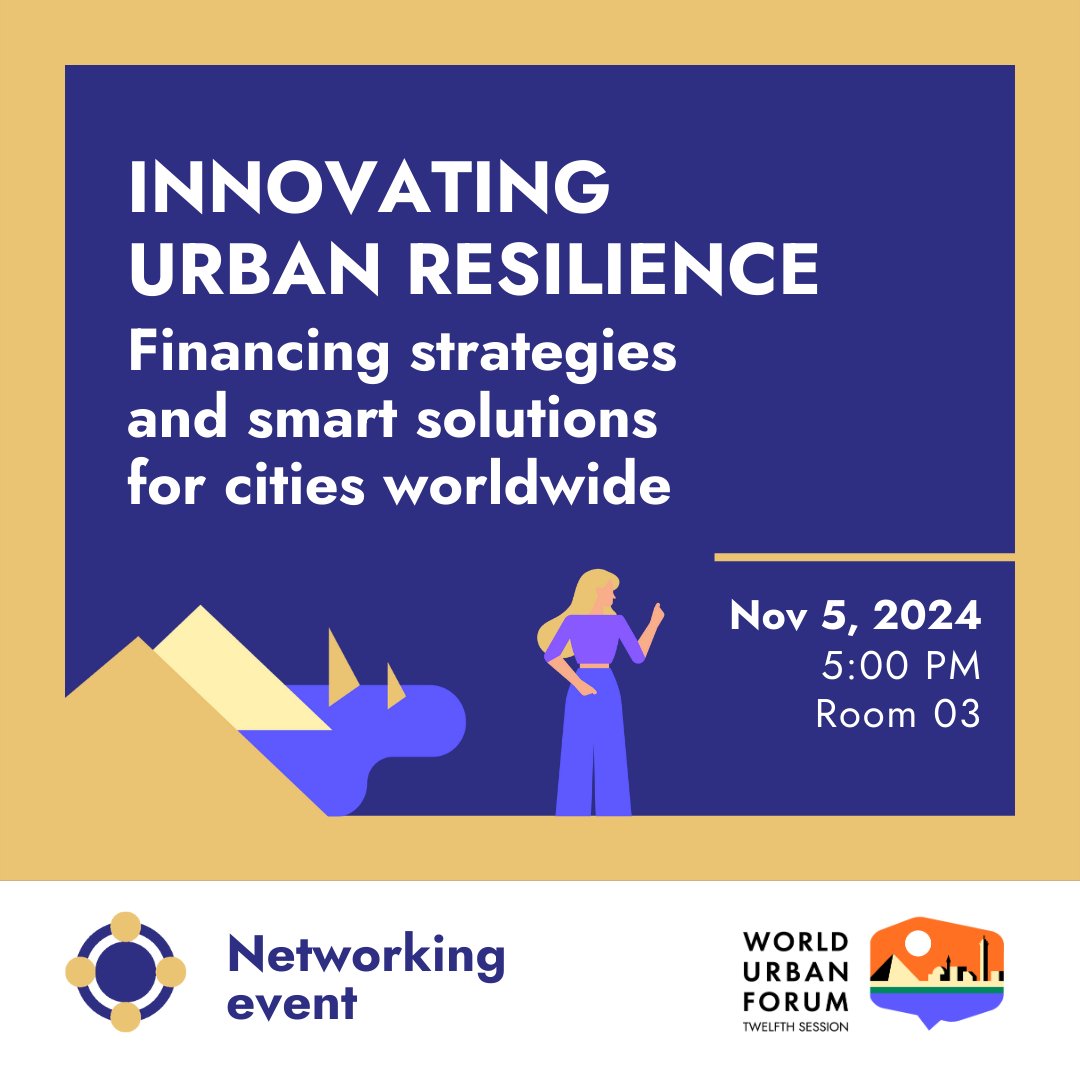 INNOVATING URBAN RESILIENCE

Financing strategies and smart solutions for cities worldwide

Nov 5, 2024
5:00 PM
Room 03

Networking event

WORLD URBAN FORUM
TWELFTH SESSION